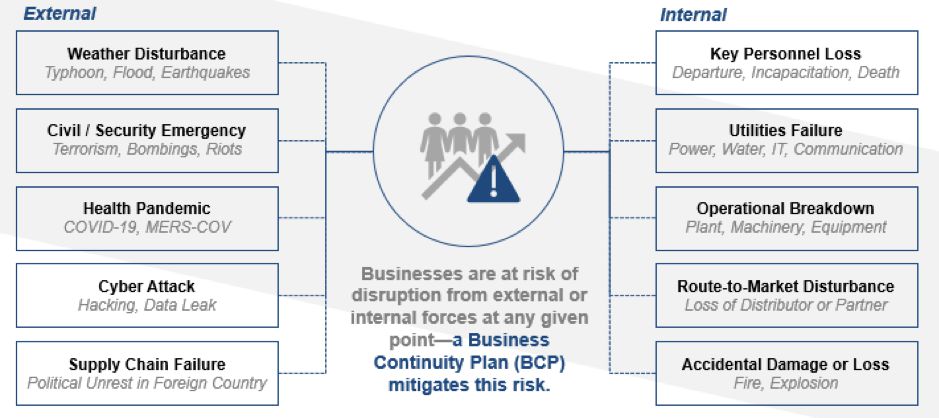 External

Weather Disturbance
Typhoon, Flood, Earthquakes

Civil / Security Emergency
Terrorism, Bombings, Riots

Health Pandemic
COVID-19, MERS-COV

Cyber Attack
Hacking, Data Leak

Supply Chain Failure
Political Unrest in Foreign Country

Businesses are at risk of disruption from external or internal forces at any given point—a Business Continuity Plan (BCP) mitigates this risk.

Internal

Key Personnel Loss
Departure, Incapacitation, Death

Utilities Failure
Power, Water, IT, Communication

Operational Breakdown
Plant, Machinery, Equipment

Route-to-Market Disturbance
Loss of Distributor or Partner

Accidental Damage or Loss
Fire, Explosion